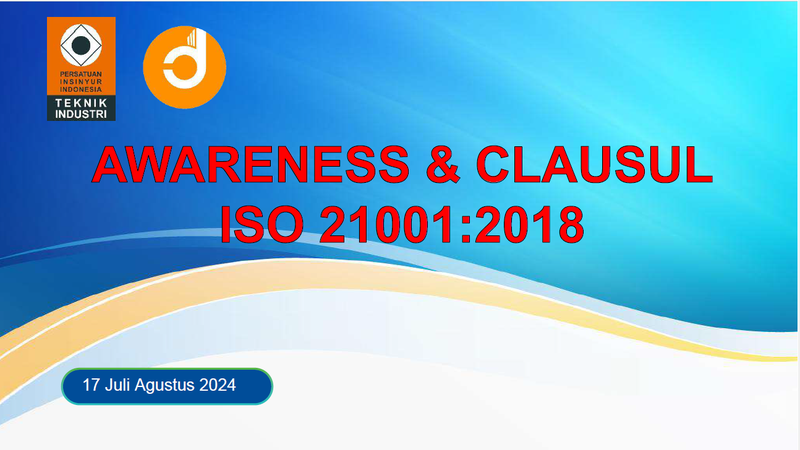 PERSATUAN INSINYUR INDONESIA
TEKNIK INDUSTRI

AWARENESS & CLAUSUL ISO 21001:2018

17 Juli Agustus 2024